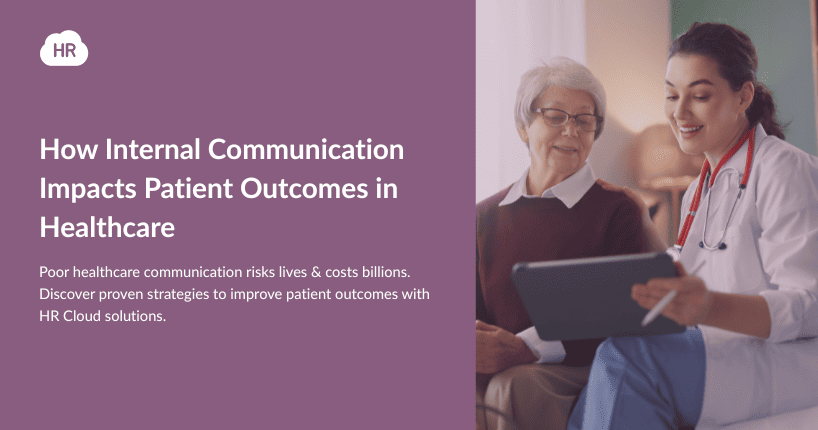 HR

How Internal Communication Impacts Patient Outcomes in Healthcare

Poor healthcare communication risks lives & costs billions. Discover proven strategies to improve patient outcomes with HR Cloud solutions.